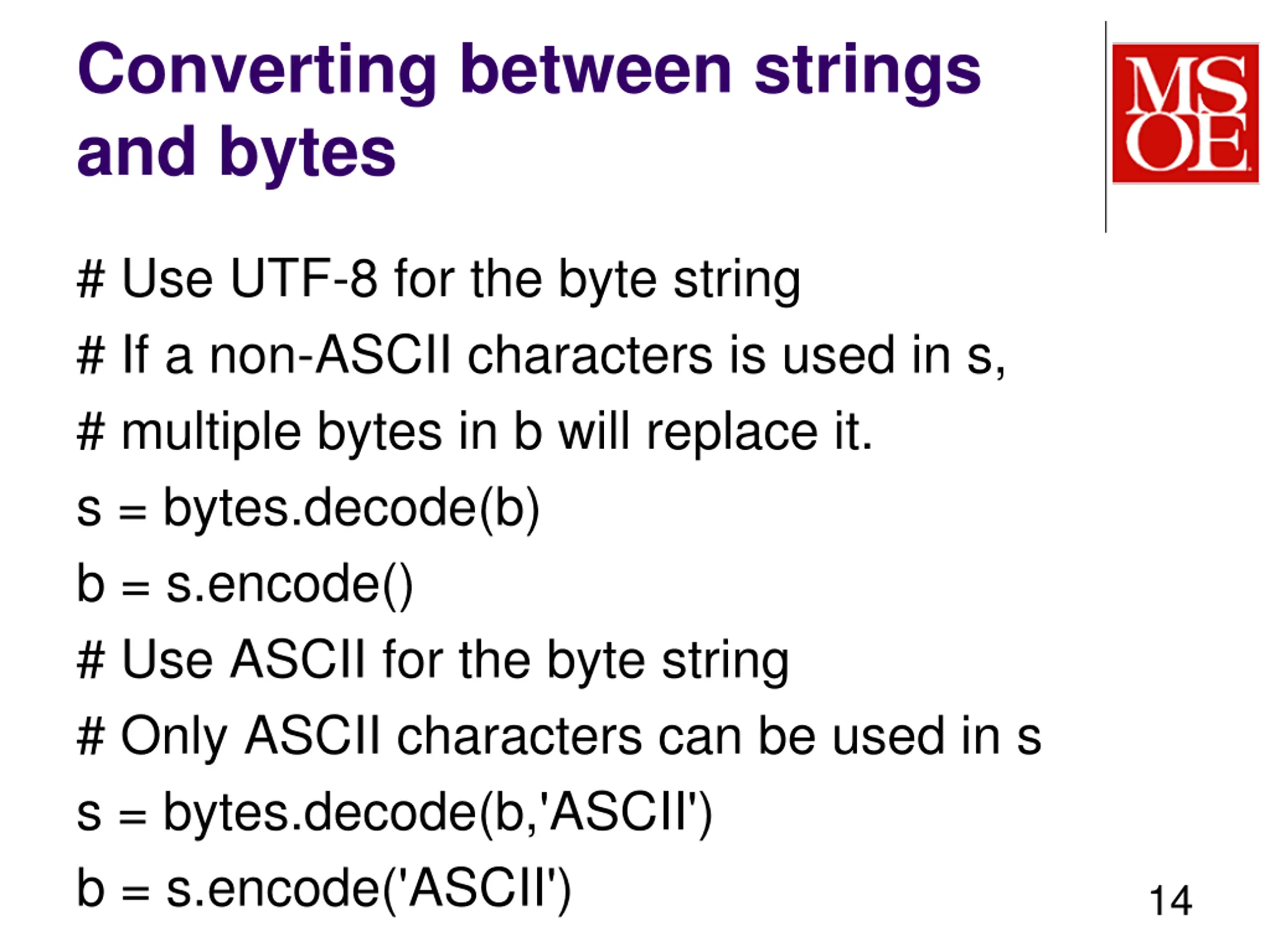 Converting between strings and bytes

MS
OE

# Use UTF-8 for the byte string
# If a non-ASCII characters is used in s,
# multiple bytes in b will replace it.
s = bytes.decode(b)
b = s.encode()
# Use ASCII for the byte string
# Only ASCII characters can be used in s
s = bytes.decode(b,'ASCII')
b = s.encode('ASCII')

14